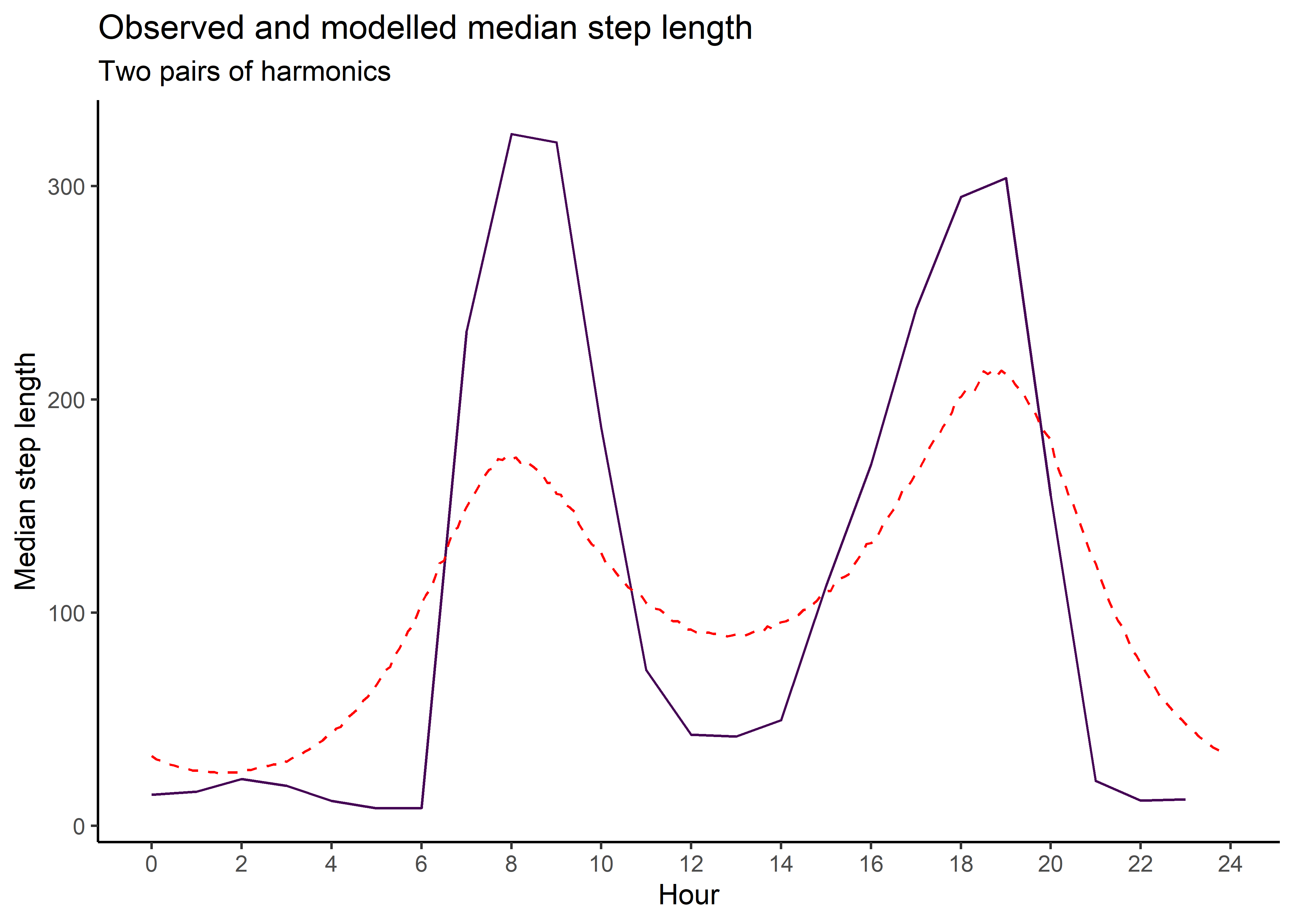 Observed and modelled median step length
Two pairs of harmonics

Median step length

300
200
100
0

0 2 4 6 8 10 12 14 16 18 20 22 24

Hour